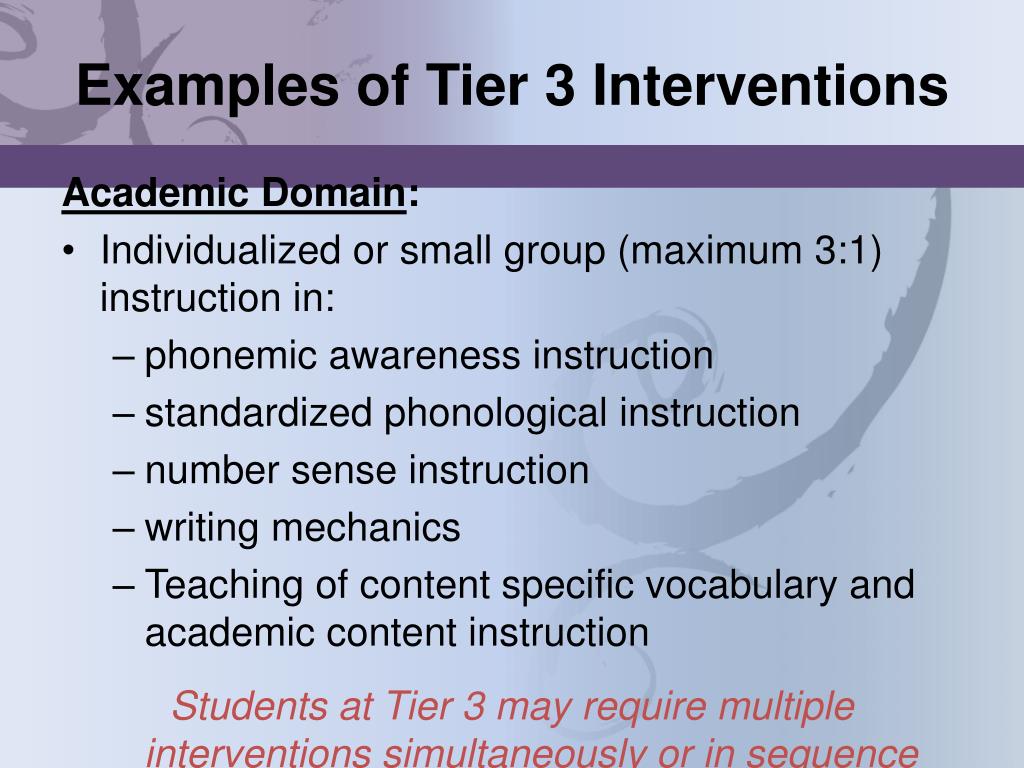 Examples of Tier 3 Interventions

Academic Domain:

• Individualized or small group (maximum 3:1) instruction in:
– phonemic awareness instruction
– standardized phonological instruction
– number sense instruction
– writing mechanics
– Teaching of content specific vocabulary and academic content instruction

Students at Tier 3 may require multiple interventions simultaneously or in sequence